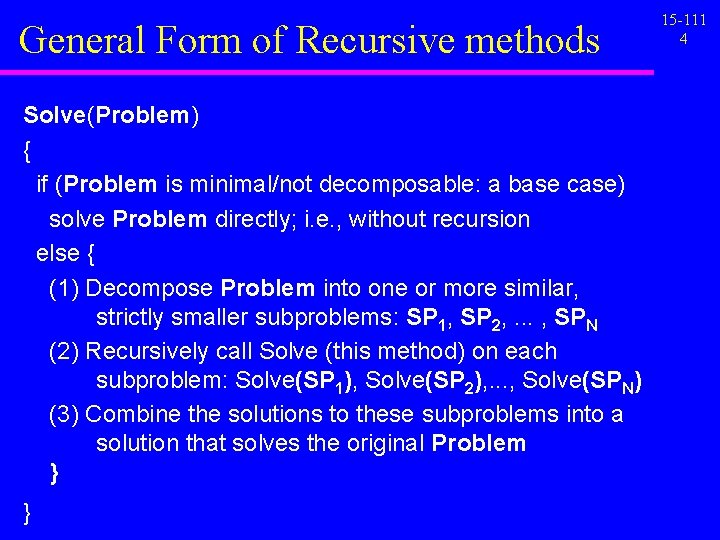 General Form of Recursive methods

15-111
4

Solve(Problem)
{
if (Problem is minimal/not decomposable: a base case)
solve Problem directly; i.e., without recursion
else {
(1) Decompose Problem into one or more similar, strictly smaller subproblems: $SP_1$, $SP_2$, ... , $SP_N$
(2) Recursively call Solve (this method) on each subproblem: Solve($SP_1$), Solve($SP_2$),..., Solve($SP_N$)
(3) Combine the solutions to these subproblems into a solution that solves the original Problem
}
}